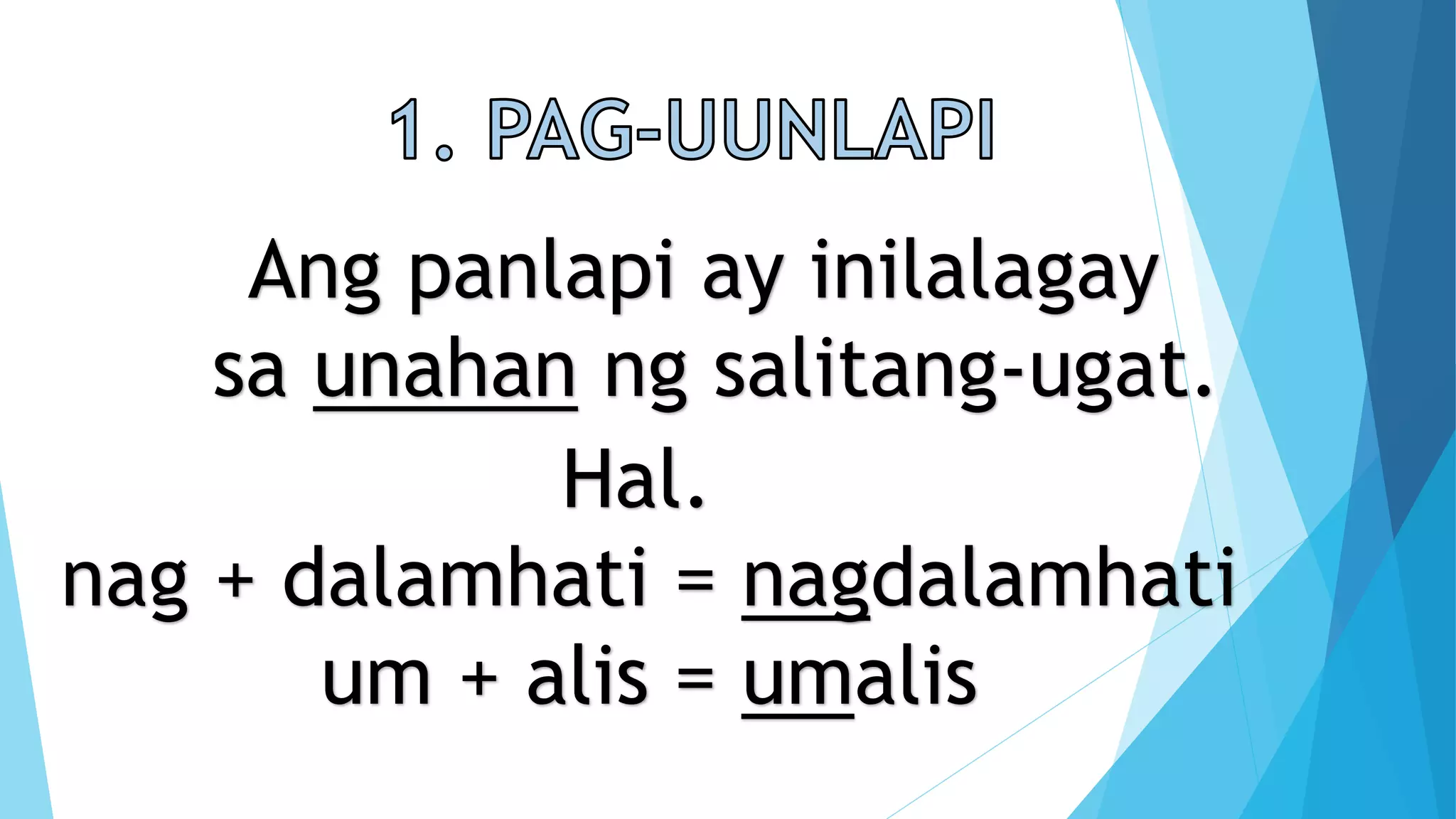 1. PAG-UUNLAPI

Ang panlapi ay inilalagay sa unahan ng salitang-ugat.

Hal.

nag + dalamhati = nagdalamhati

um + alis = umalis